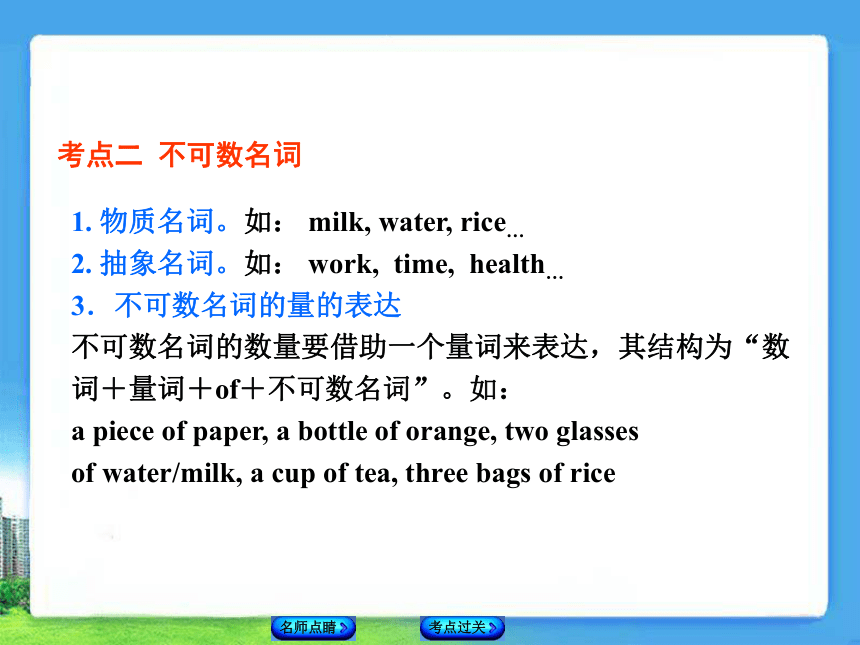 考点二 不可数名词

1. 物质名词。如： milk, water, rice…
2. 抽象名词。如： work, time, health…
3．不可数名词的量的表达
不可数名词的数量要借助一个量词来表达，其结构为“数词＋量词＋of＋不可数名词”。如：
a piece of paper, a bottle of orange, two glasses of water/milk, a cup of tea, three bags of rice

名师点睛

考点过关